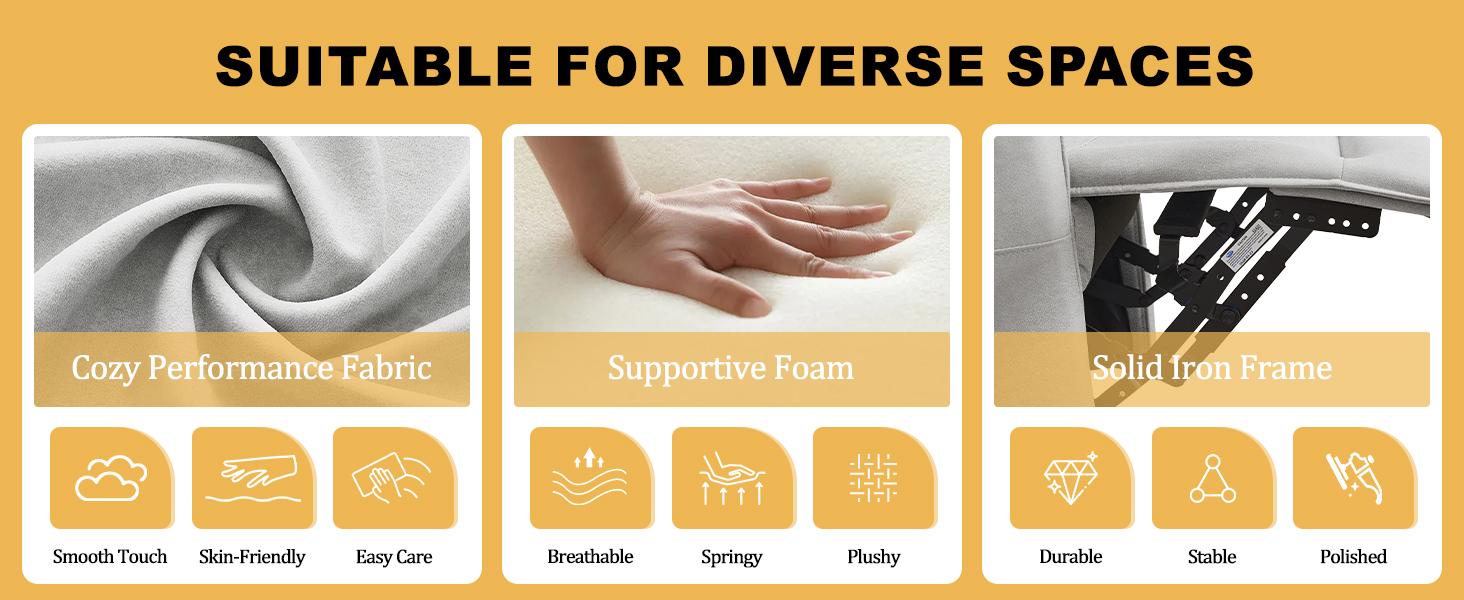 SUITABLE FOR DIVERSE SPACES

Cozy Performance Fabric

Smooth Touch

Skin-Friendly

Easy Care

Supportive Foam

Breathable

Springy

Plushy

Solid Iron Frame

Durable

Stable

Polished